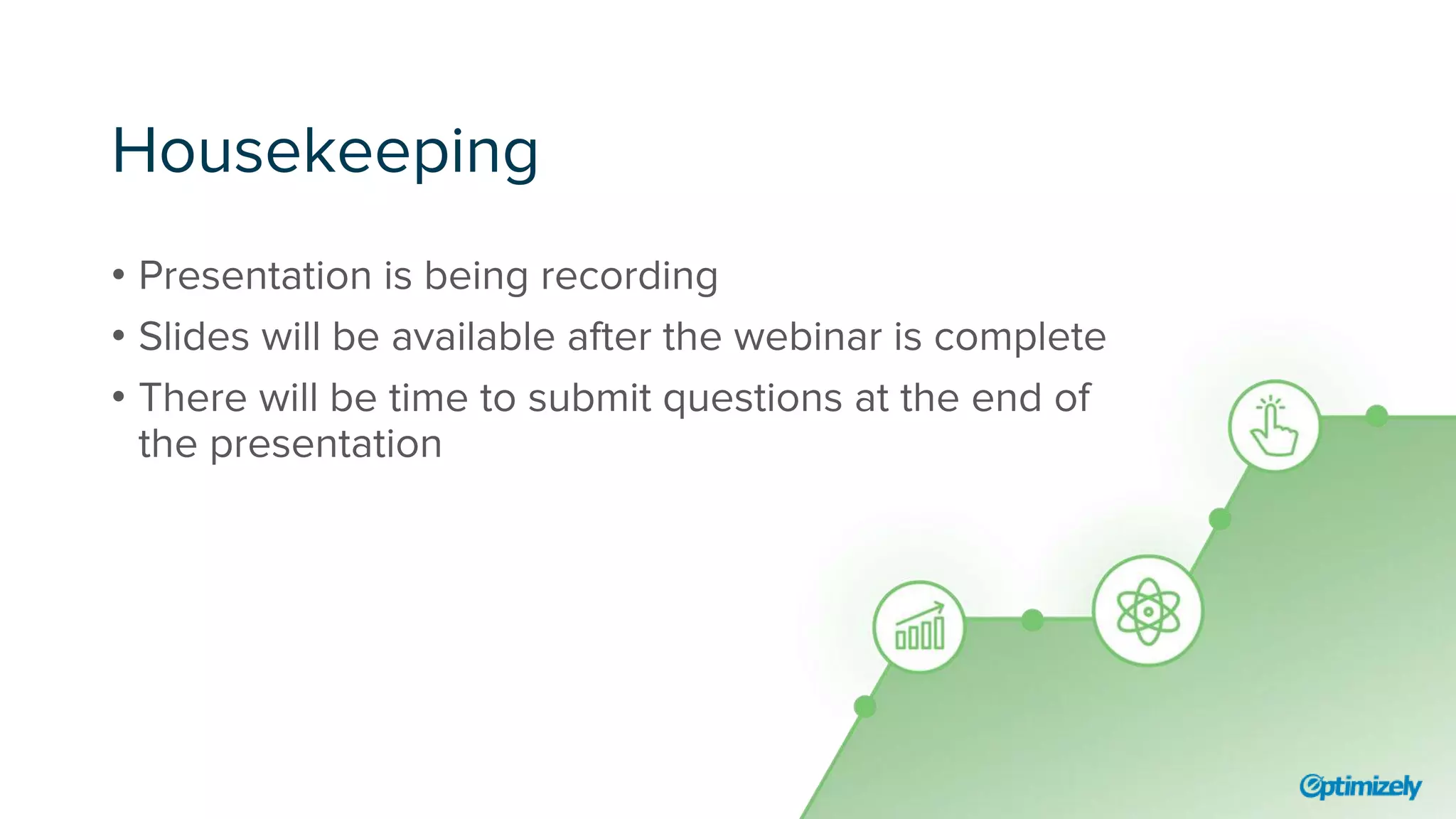 Housekeeping

• Presentation is being recording
• Slides will be available after the webinar is complete
• There will be time to submit questions at the end of the presentation

Optimizely